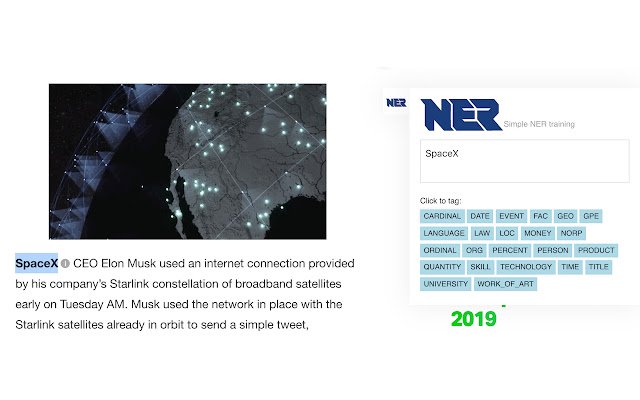 SpaceX CEO Elon Musk used an internet connection provided by his company's Starlink constellation of broadband satellites early on Tuesday AM. Musk used the network in place with the Starlink satellites already in orbit to send a simple tweet,

NER

NER Simple NER training

SpaceX

Click to tag:

CARDINAL DATE EVENT FAC GEO GPE LANGUAGE LAW LOC MONEY NORP ORDINAL ORG PERCENT PERSON PRODUCT QUANTITY SKILL TECHNOLOGY TIME TITLE UNIVERSITY WORK_OF_ART

2019